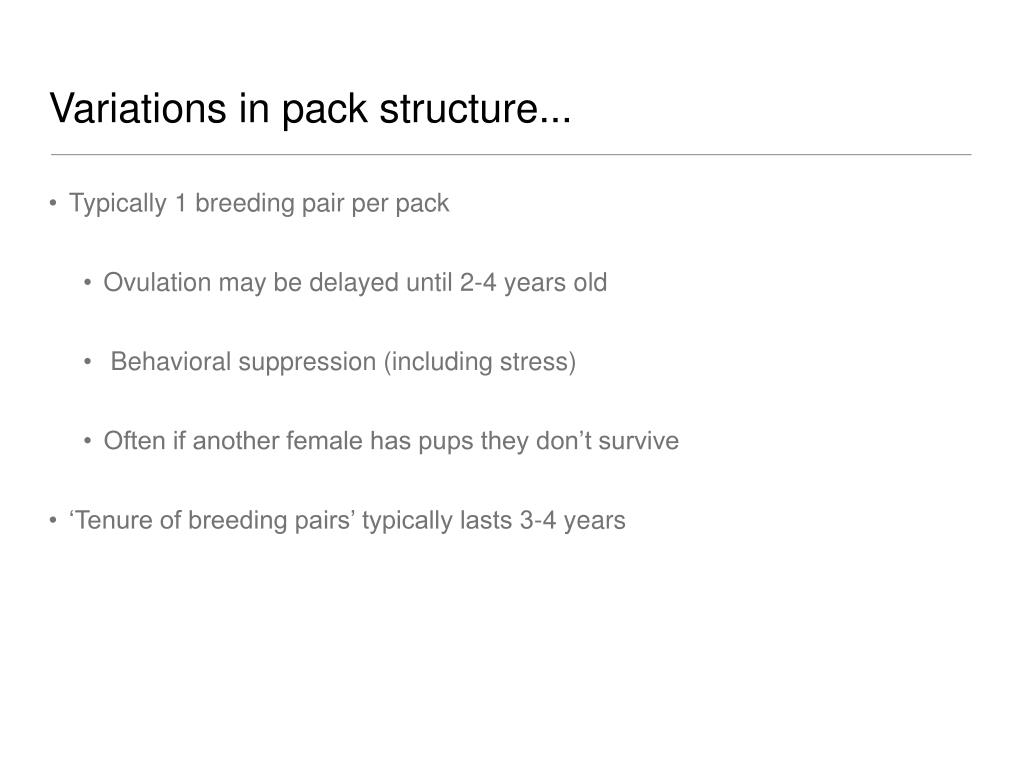 Variations in pack structure...

• Typically 1 breeding pair per pack

• Ovulation may be delayed until 2-4 years old

• Behavioral suppression (including stress)

• Often if another female has pups they don’t survive

• ‘Tenure of breeding pairs’ typically lasts 3-4 years